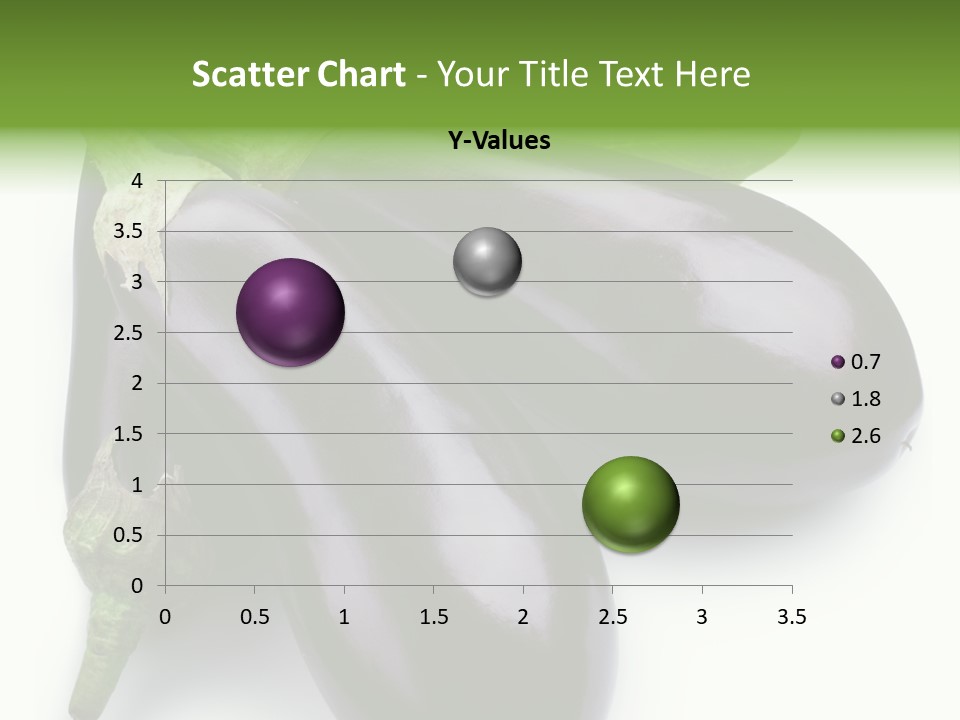 Scatter Chart - Your Title Text Here

Y-Values

4
3.5
3
2.5
2
1.5
1
0.5
0

0 0.5 1 1.5 2 2.5 3 3.5

0.7
1.8
2.6